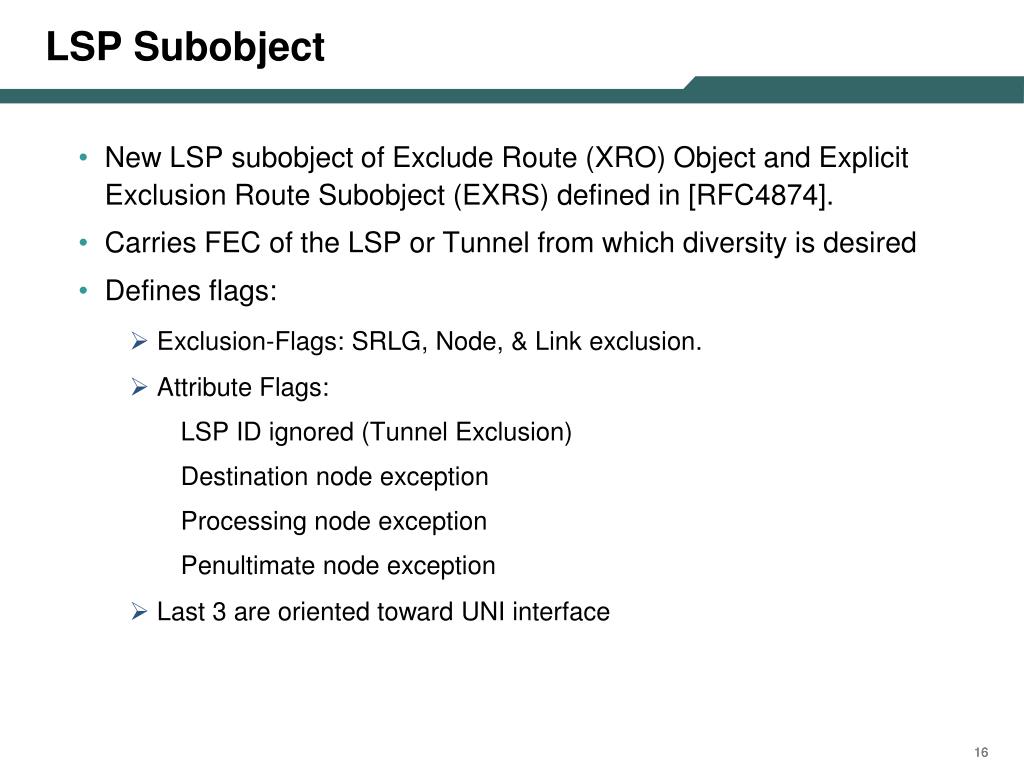 LSP Subobject

• New LSP subobject of Exclude Route (XRO) Object and Explicit Exclusion Route Subobject (EXRS) defined in [RFC4874].

• Carries FEC of the LSP or Tunnel from which diversity is desired

• Defines flags:

➢ Exclusion-Flags: SRLG, Node, & Link exclusion.

➢ Attribute Flags:

LSP ID ignored (Tunnel Exclusion)

Destination node exception

Processing node exception

Penultimate node exception

➢ Last 3 are oriented toward UNI interface

16